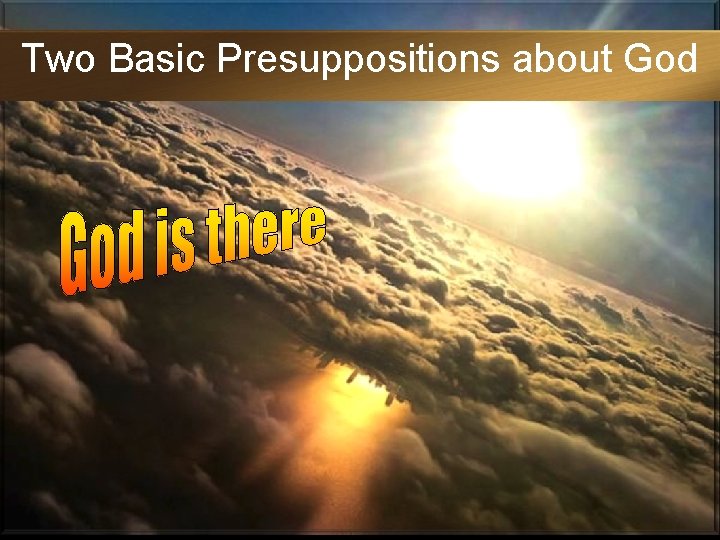 Two Basic Presuppositions about God

God is there